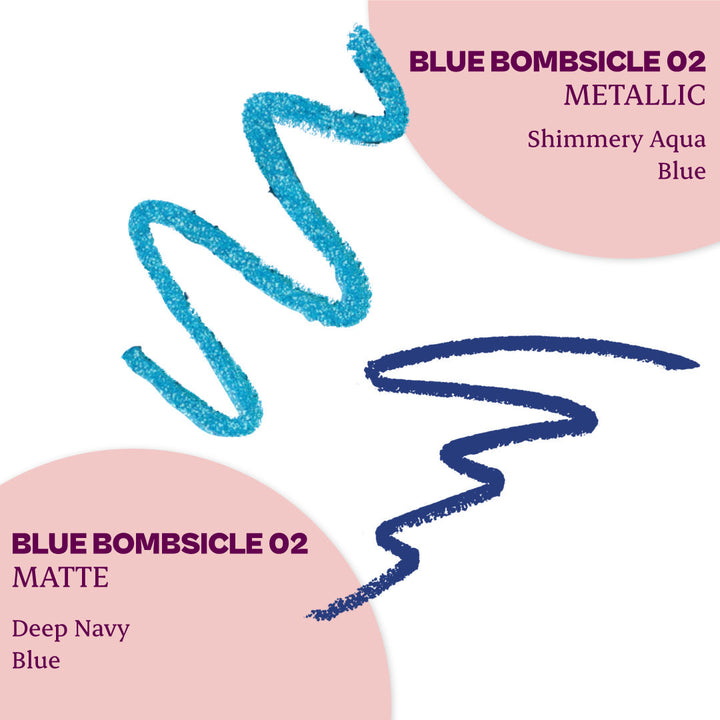 BLUE BOMBSICLE 02
METALLIC

Shimmery Aqua Blue

BLUE BOMBSICLE 02
MATTE

Deep Navy Blue